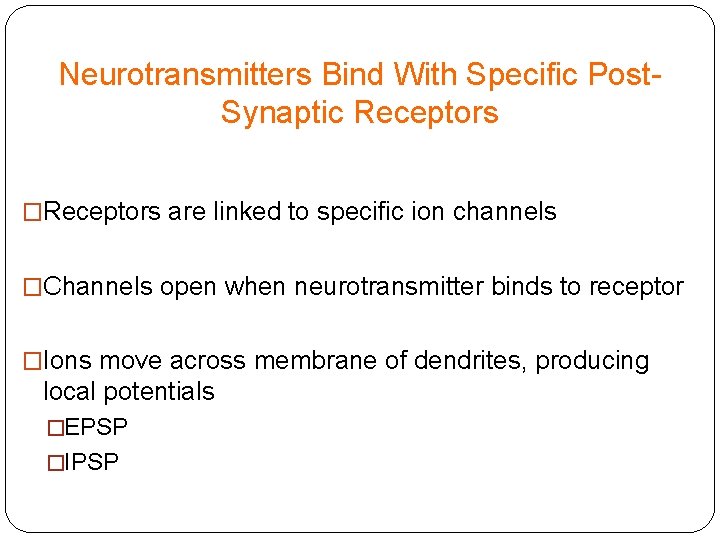 Neurotransmitters Bind With Specific Post-Synaptic Receptors

□Receptors are linked to specific ion channels

□Channels open when neurotransmitter binds to receptor

□Ions move across membrane of dendrites, producing local potentials

□EPSP

□IPSP